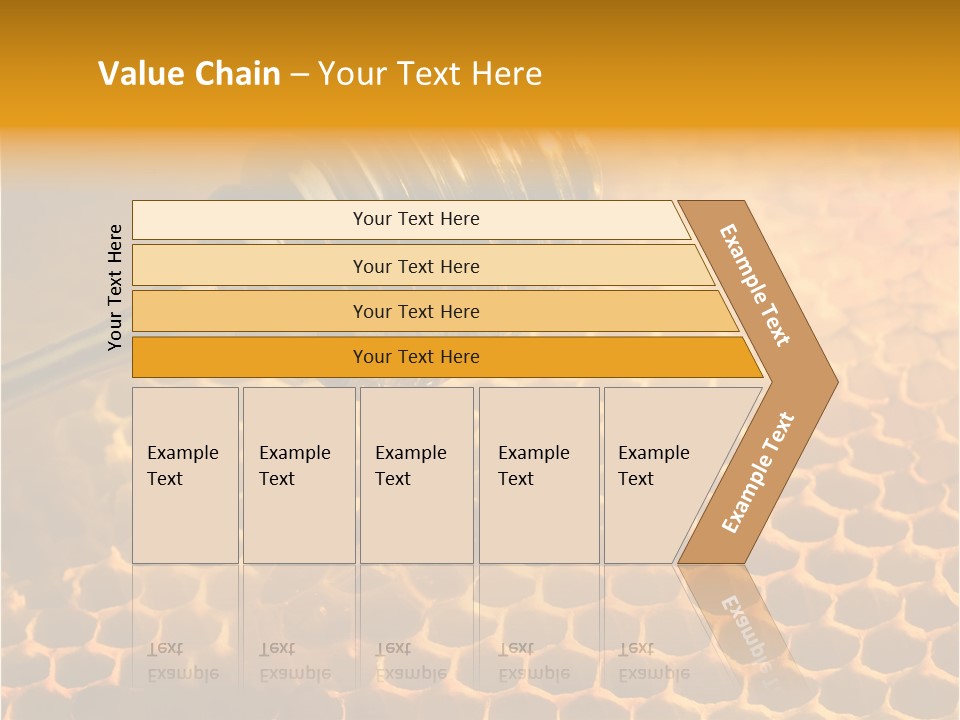 Value Chain – Your Text Here

Your Text Here

Your Text Here

Your Text Here

Your Text Here

Your Text Here

Example Text

Example Text

Example Text

Example Text

Example Text

Example Text

Example Text